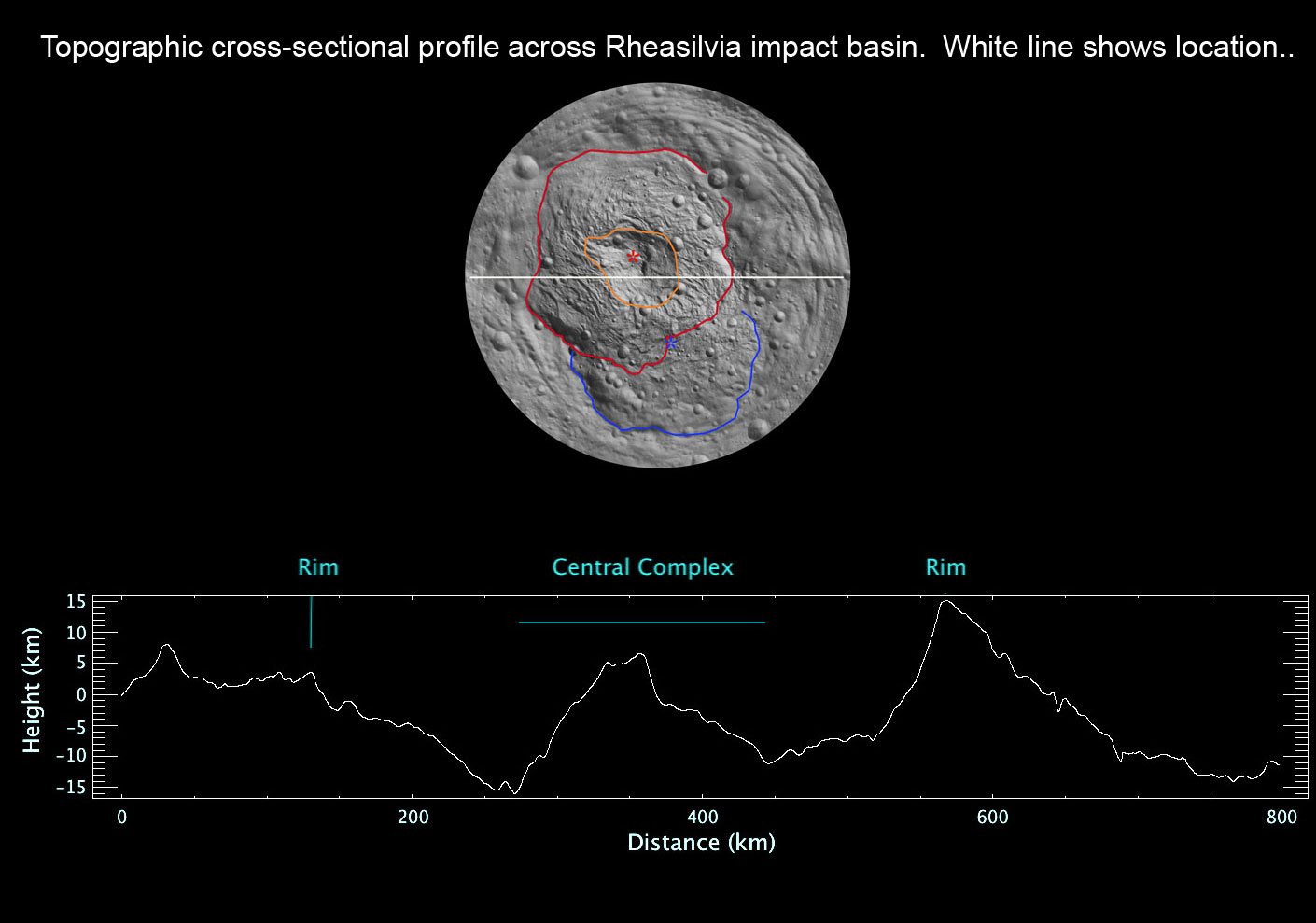 Topographic cross-sectional profile across Rheasilvia impact basin. White line shows location..

Rim
Central Complex
Rim

Height (km)
15
10
5
0
−5
−10
−15

0
200
400
600
800
Distance (km)